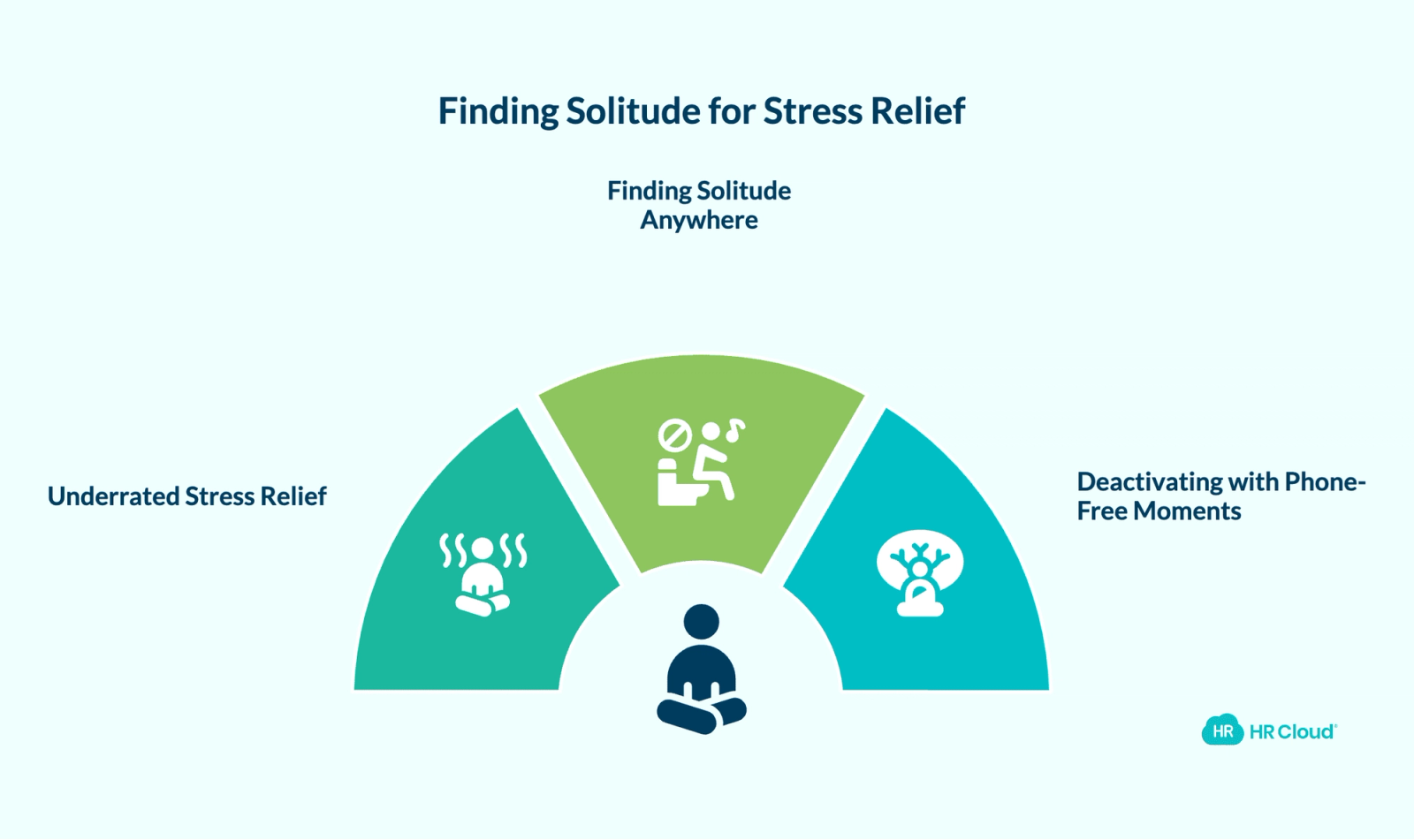 Finding Solitude for Stress Relief

Finding Solitude Anywhere

Underrated Stress Relief

Deactivating with Phone-Free Moments

HR HR Cloud